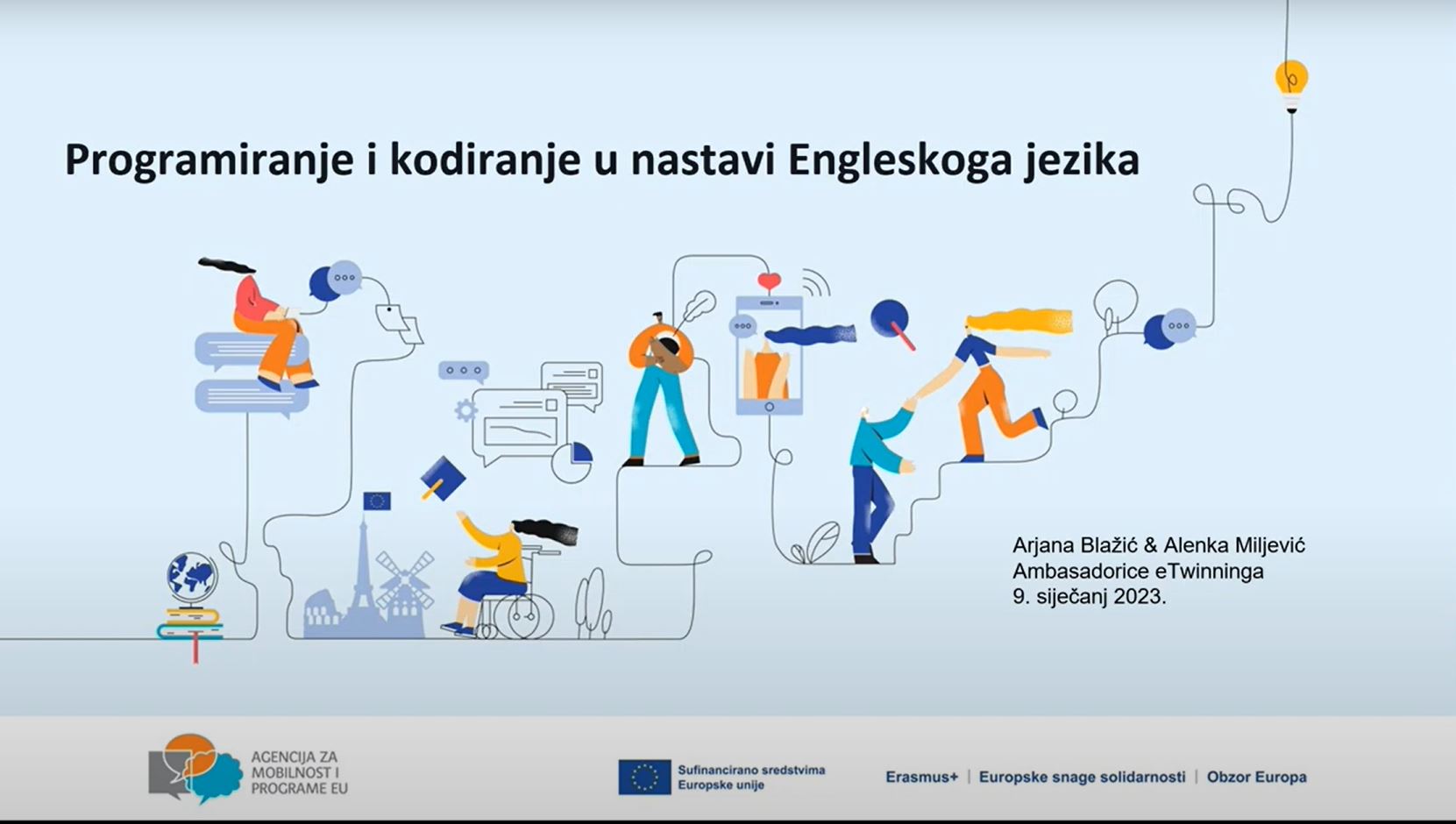 Programiranje i kodiranje u nastavi Engleskoga jezika

Arjana Blažić & Alenka Miljević
Ambasadorice eTwinninga
9. siječanj 2023.

AGENCIJA ZA MOBILNOST I PROGRAME EU

Sufinancirano sredstvima Europske unije

Erasmus+ | Europske snage solidarnosti | Obzor Europa